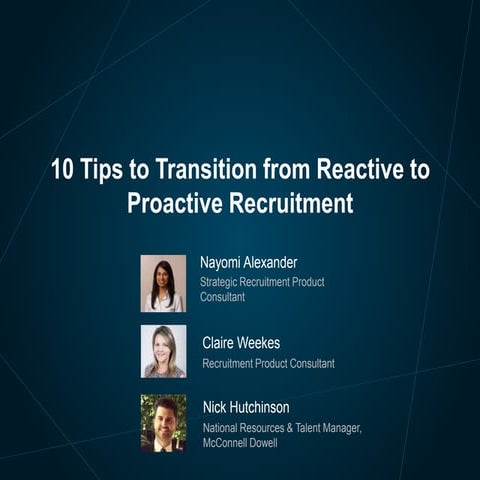 10 Tips to Transition from Reactive to Proactive Recruitment

Nayomi Alexander
Strategic Recruitment Product Consultant

Claire Weekes
Recruitment Product Consultant

Nick Hutchinson
National Resources & Talent Manager, McConnell Dowell